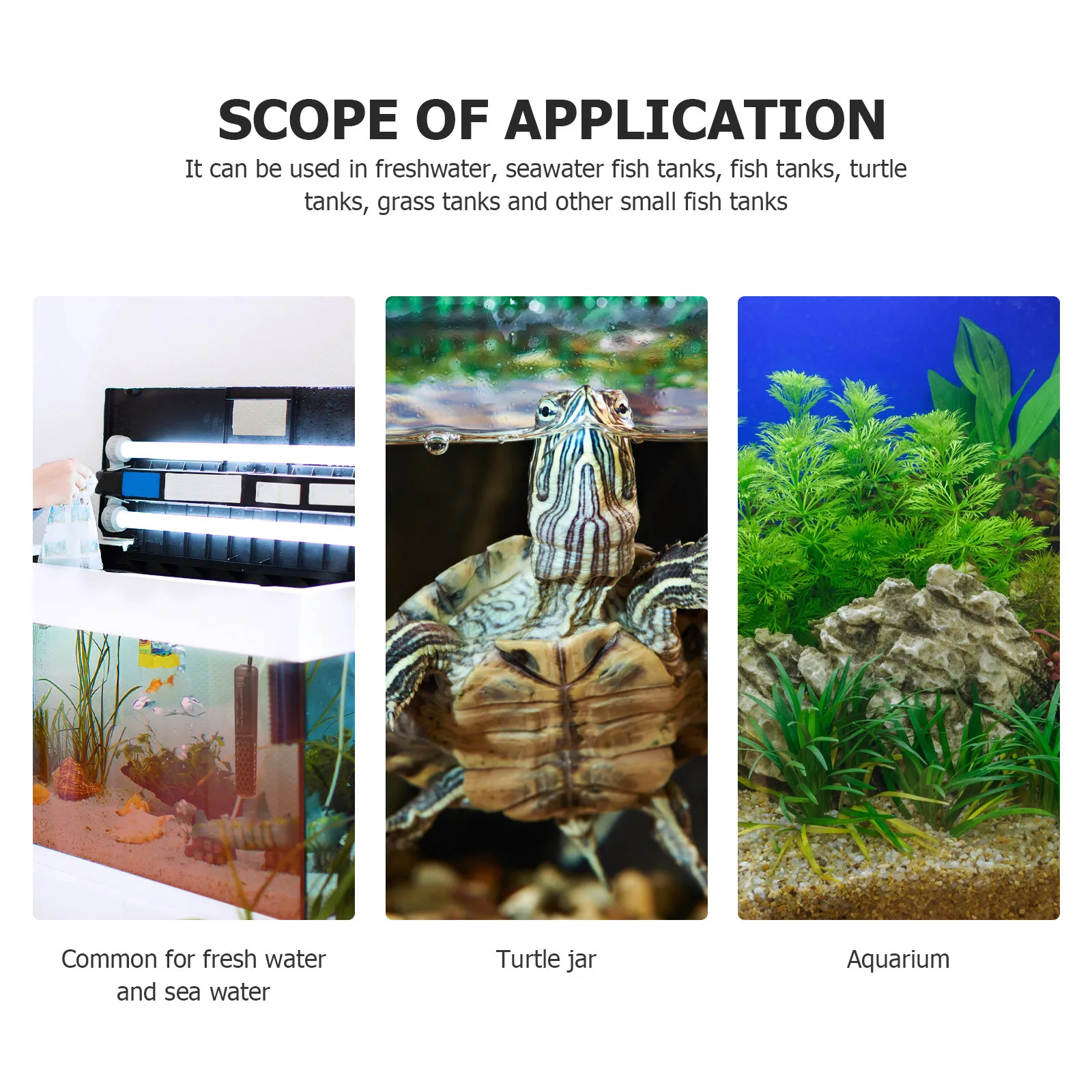 SCOPE OF APPLICATION

It can be used in freshwater, seawater fish tanks, fish tanks, turtle tanks, grass tanks and other small fish tanks

Common for fresh water and sea water

Turtle jar

Aquarium